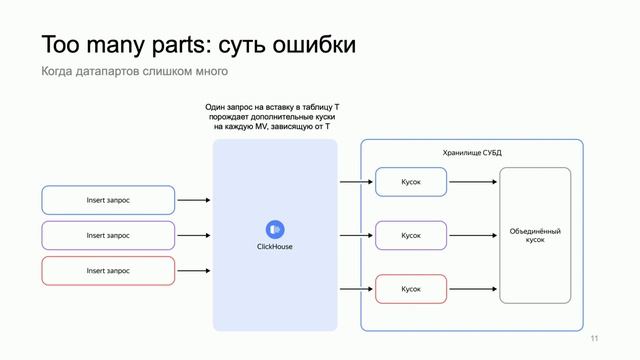 Too many parts: суть ошибки

Когда датапартов слишком много

Один запрос на вставку в таблицу T порождает дополнительные куски на каждую MV, зависящую от T

Insert запрос

Insert запрос

Insert запрос

ClickHouse

Хранилище СУБД

Кусок

Кусок

Кусок

Объединённый кусок

11